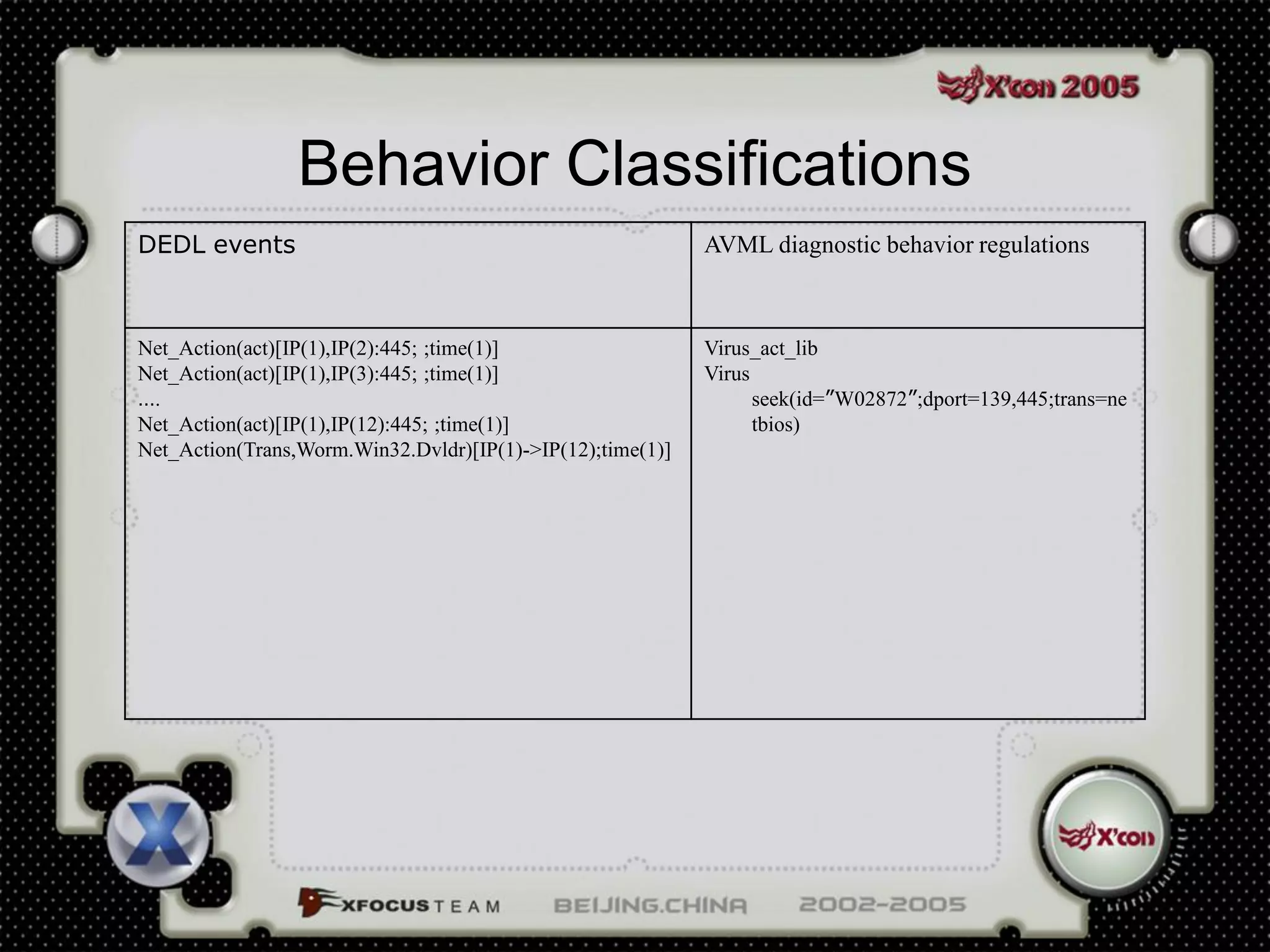 X'con 2005

Behavior Classifications

| DEDL events | AVML diagnostic behavior regulations |
|---|---|
| Net_Action(act)[IP(1),IP(2):445; ;time(1)] Net_Action(act)[IP(1),IP(3):445; ;time(1)] .... Net_Action(act)[IP(1),IP(12):445; ;time(1)] Net_Action(Trans,Worm.Win32.Dvldr)[IP(1)->IP(12);time(1)] | Virus_act_lib Virus seek(id=″W02872″;dport=139,445;trans=netbios) |

X'con

XFOCUS TEAM BEIJING.CHINA 2002-2005